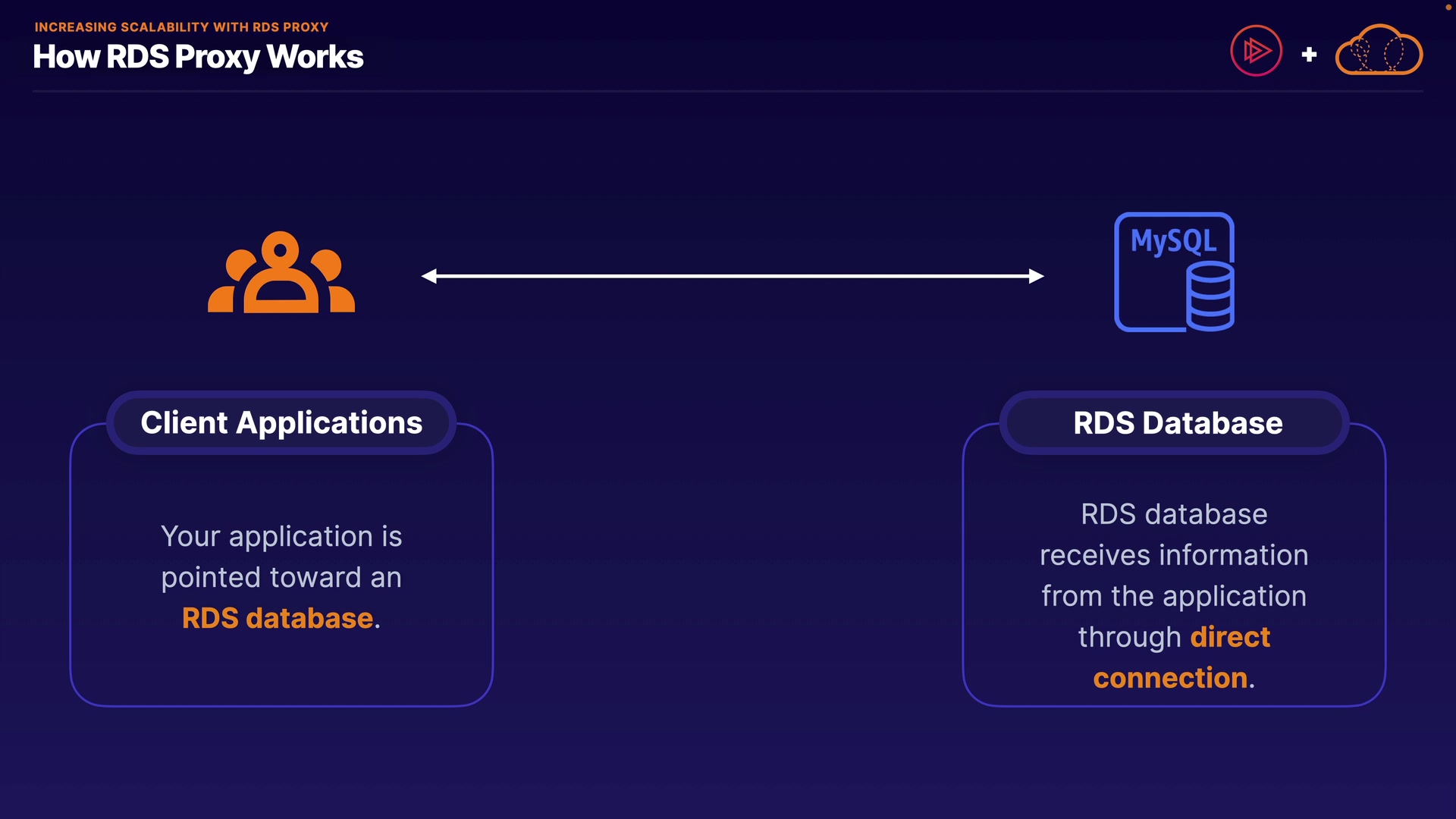 INCREASING SCALABILITY WITH RDS PROXY
How RDS Proxy Works

+

MySQL

Client Applications

Your application is pointed toward an RDS database.

RDS Database

RDS database receives information from the application through direct connection.